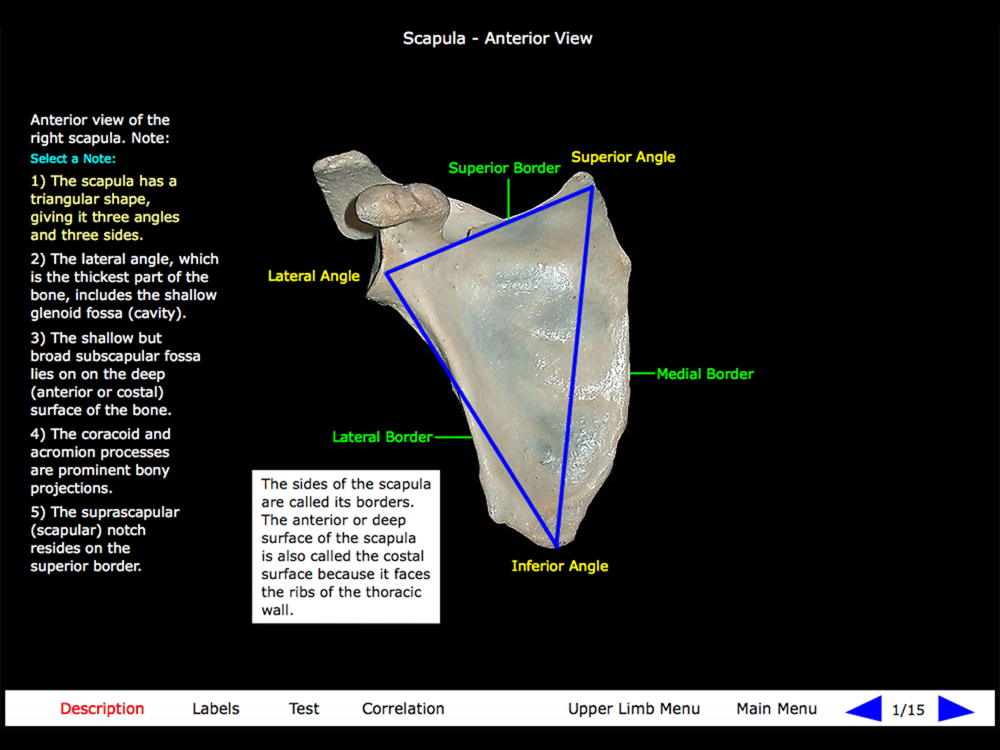 Scapula - Anterior View

Anterior view of the right scapula. Note:

Select a Note:

1) The scapula has a triangular shape, giving it three angles and three sides.

2) The lateral angle, which is the thickest part of the bone, includes the shallow glenoid fossa (cavity).

3) The shallow but broad subscapular fossa lies on on the deep (anterior or costal) surface of the bone.

4) The coracoid and acromion processes are prominent bony projections.

5) The suprascapular (scapular) notch resides on the superior border.

Superior Border

Superior Angle

Lateral Angle

Medial Border

Lateral Border

Inferior Angle

The sides of the scapula are called its borders. The anterior or deep surface of the scapula is also called the costal surface because it faces the ribs of the thoracic wall.

Description Labels Test Correlation Upper Limb Menu Main Menu 1/15